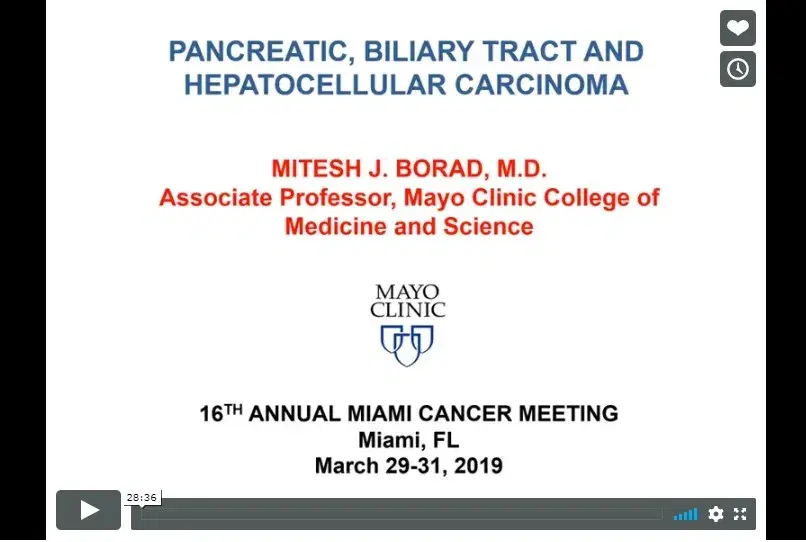 PANCREATIC, BILIARY TRACT AND HEPATOCELLULAR CARCINOMA

MITESH J. BORAD, M.D.
Associate Professor, Mayo Clinic College of Medicine and Science

MAYO CLINIC

16$^{TH}$ ANNUAL MIAMI CANCER MEETING
Miami, FL
March 29-31, 2019

28:36